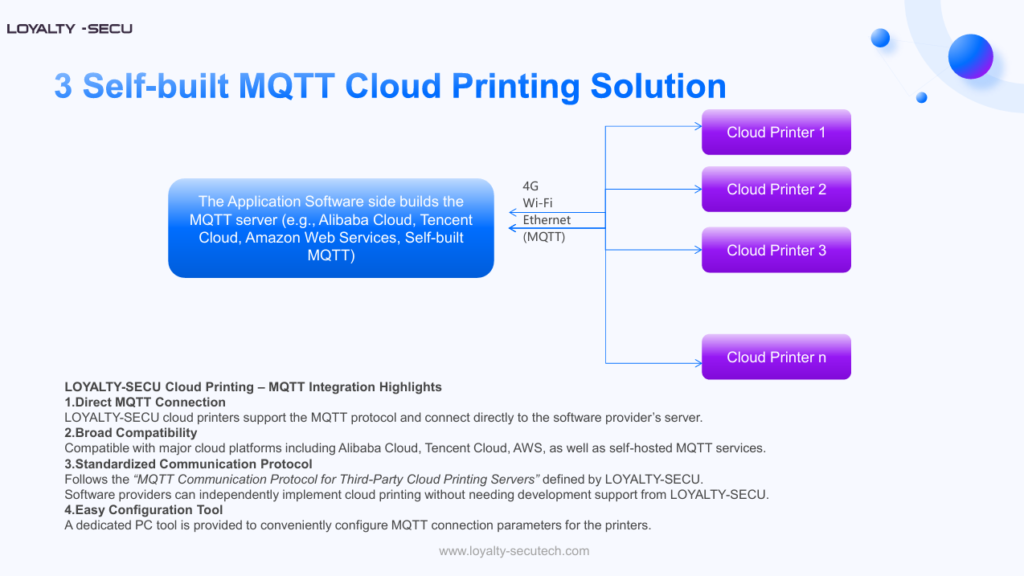 LOYALTY -SECU

3 Self-built MQTT Cloud Printing Solution

The Application Software side builds the MQTT server (e.g., Alibaba Cloud, Tencent Cloud, Amazon Web Services, Self-built MQTT)

4G
Wi-Fi
Ethernet
(MQTT)

Cloud Printer 1

Cloud Printer 2

Cloud Printer 3

Cloud Printer n

LOYALTY-SECU Cloud Printing – MQTT Integration Highlights
1.Direct MQTT Connection
LOYALTY-SECU cloud printers support the MQTT protocol and connect directly to the software provider's server.
2.Broad Compatibility
Compatible with major cloud platforms including Alibaba Cloud, Tencent Cloud, AWS, as well as self-hosted MQTT services.
3.Standardized Communication Protocol
Follows the "MQTT Communication Protocol for Third-Party Cloud Printing Servers" defined by LOYALTY-SECU.
Software providers can independently implement cloud printing without needing development support from LOYALTY-SECU.
4.Easy Configuration Tool
A dedicated PC tool is provided to conveniently configure MQTT connection parameters for the printers.

www.loyalty-secutech.com